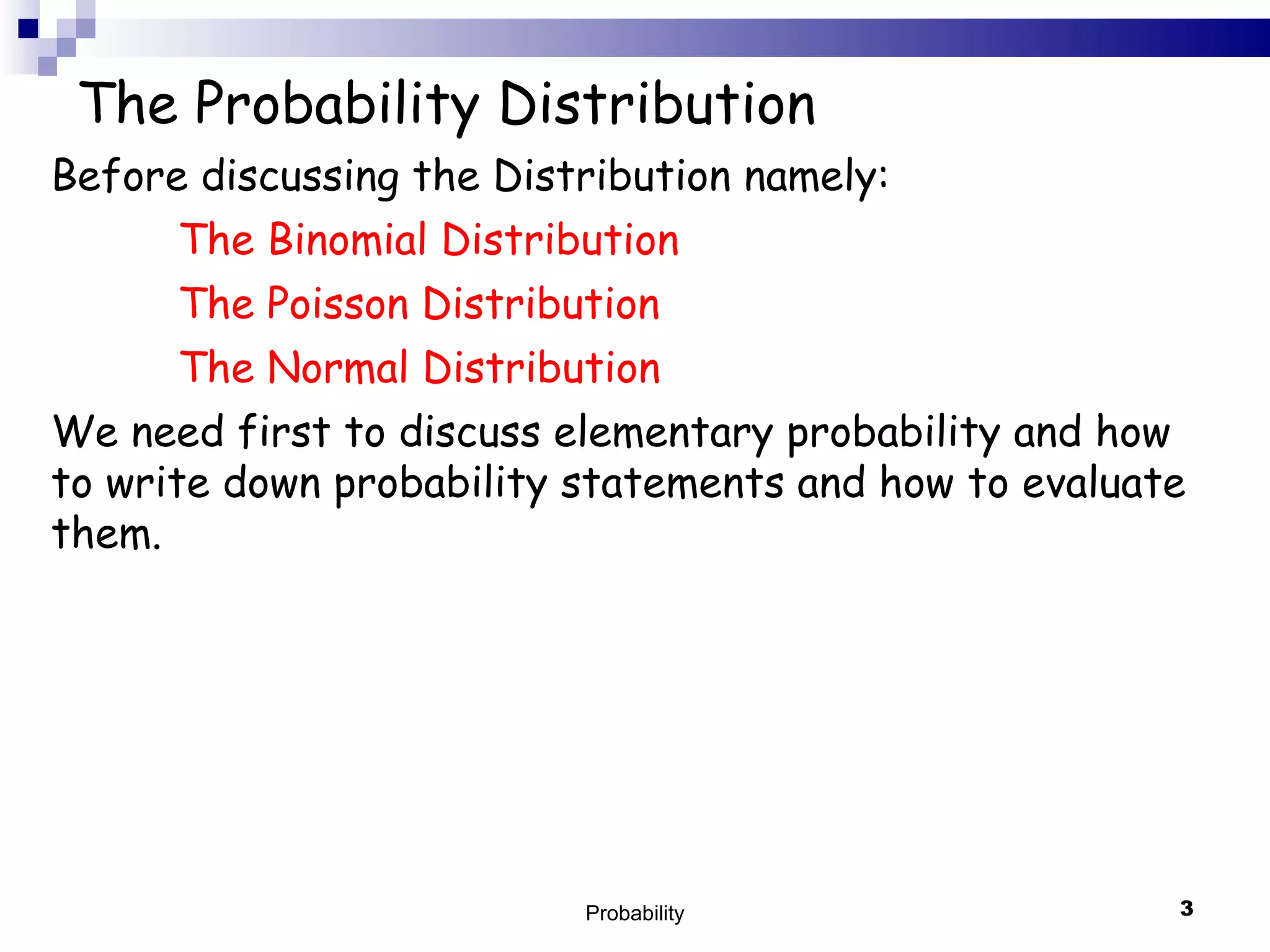 The Probability Distribution

Before discussing the Distribution namely:

The Binomial Distribution

The Poisson Distribution

The Normal Distribution

We need first to discuss elementary probability and how to write down probability statements and how to evaluate them.

Probability

3